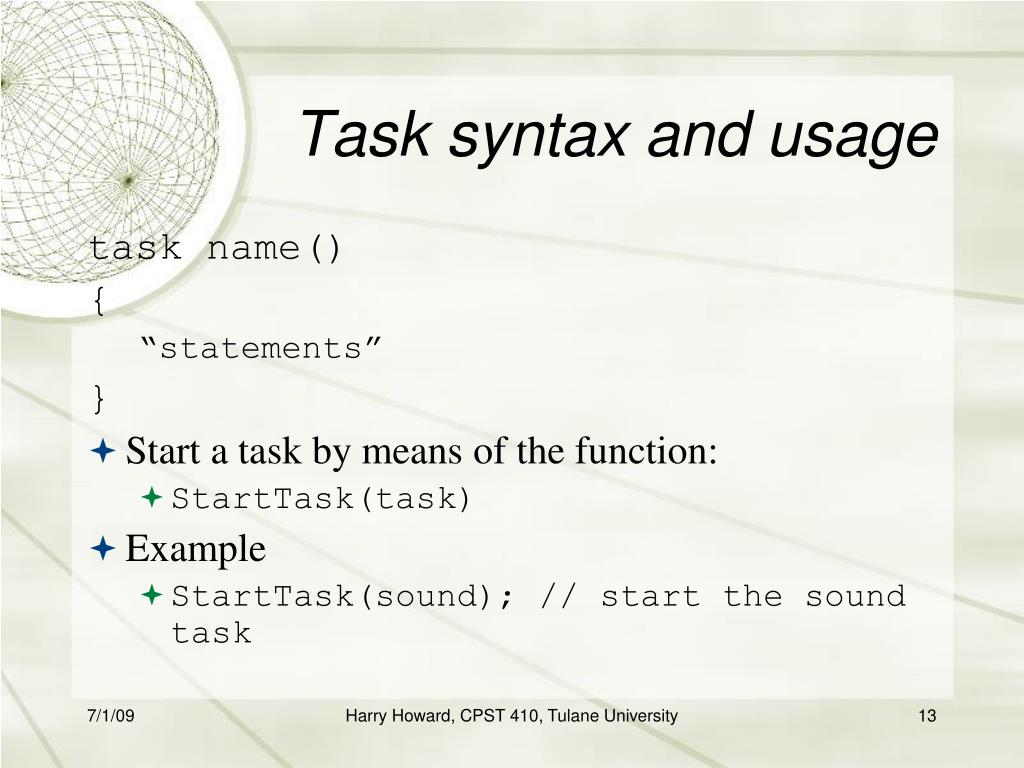 Task syntax and usage

task name()
{
“statements”
}

Start a task by means of the function:
StartTask(task)

Example
StartTask(sound); // start the sound task

7/1/09

Harry Howard, CPST 410, Tulane University

13